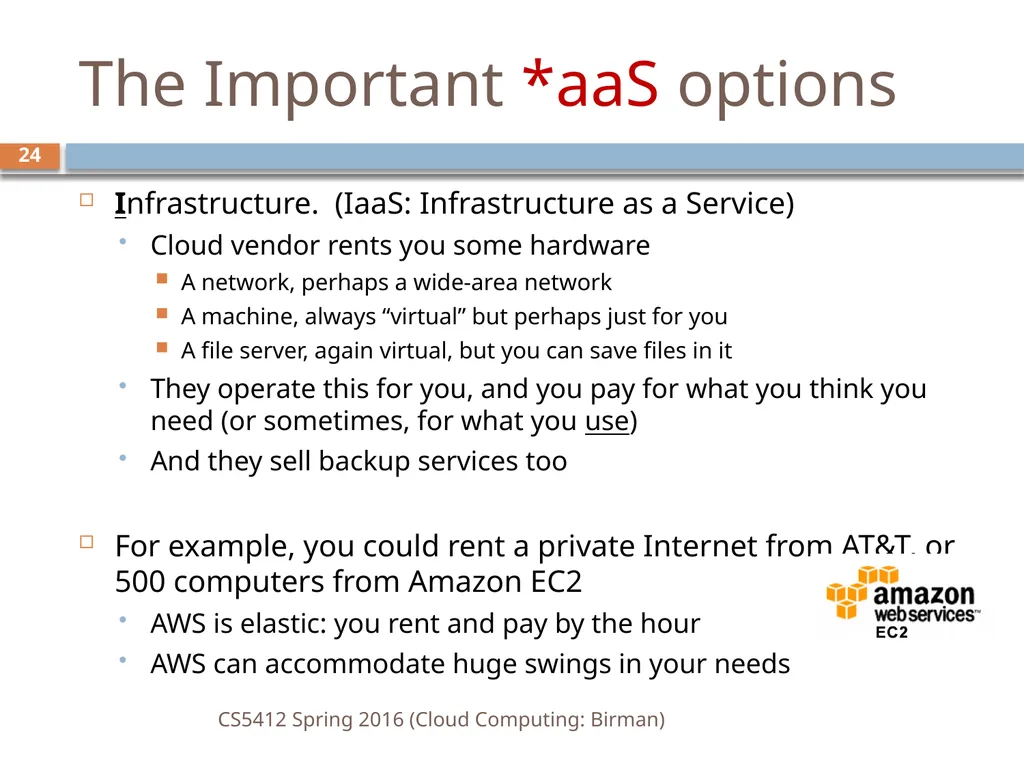 The Important *aaS options

24

Infrastructure. (IaaS: Infrastructure as a Service)

Cloud vendor rents you some hardware

A network, perhaps a wide-area network

A machine, always “virtual” but perhaps just for you

A file server, again virtual, but you can save files in it

They operate this for you, and you pay for what you think you need (or sometimes, for what you use)

And they sell backup services too

For example, you could rent a private Internet from AT&T, or 500 computers from Amazon EC2

AWS is elastic: you rent and pay by the hour

AWS can accommodate huge swings in your needs

amazon webservices™ EC2

CS5412 Spring 2016 (Cloud Computing: Birman)